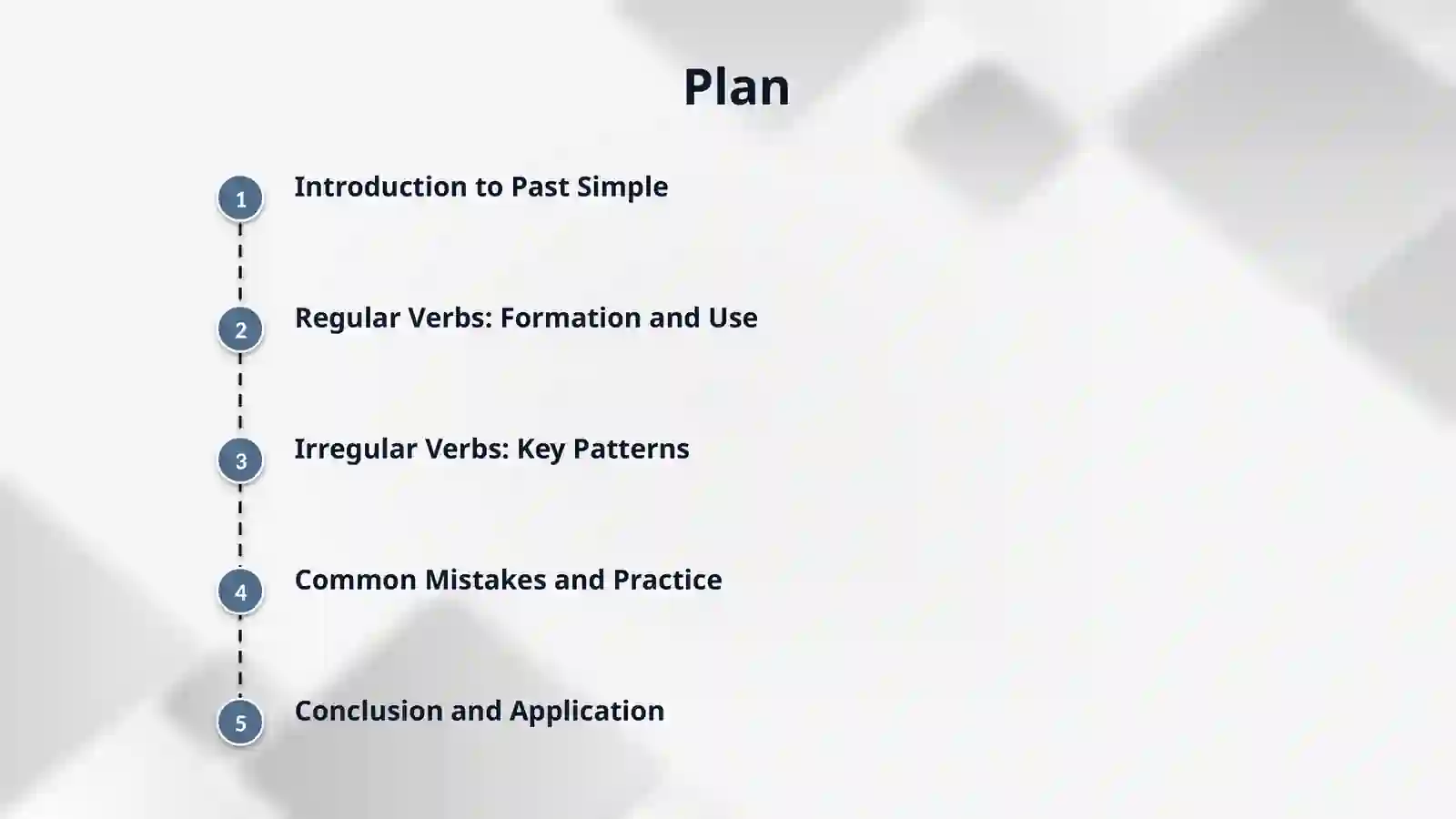 Plan

1 Introduction to Past Simple

2 Regular Verbs: Formation and Use

3 Irregular Verbs: Key Patterns

4 Common Mistakes and Practice

5 Conclusion and Application